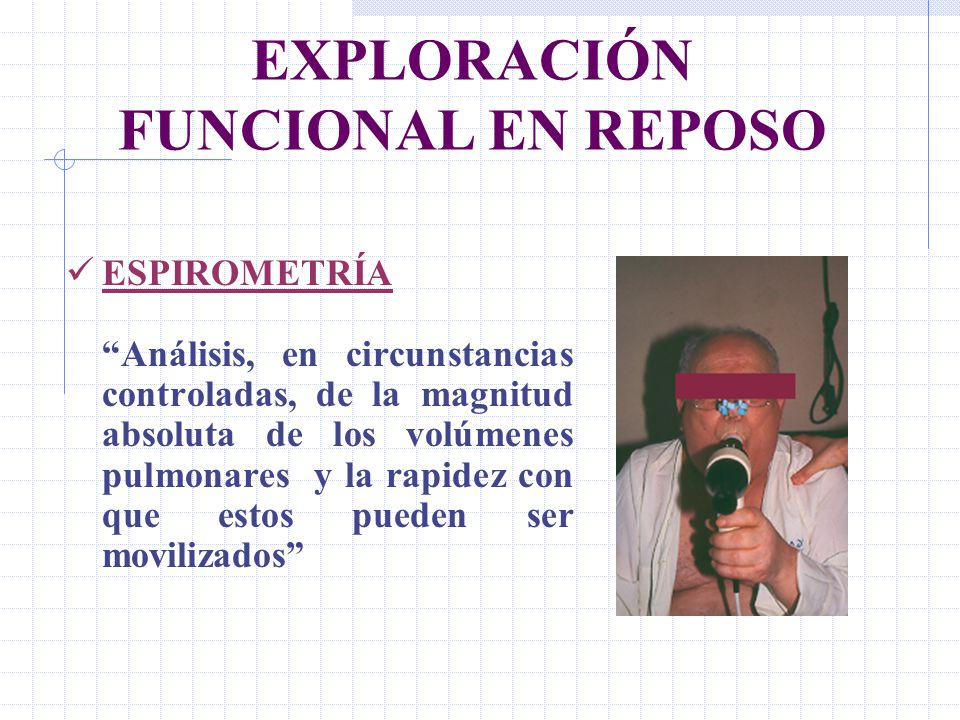 EXPLORACIÓN FUNCIONAL EN REPOSO

✓ ESPIROMETRÍA

“Análisis, en circunstancias controladas, de la magnitud absoluta de los volúmenes pulmonares y la rapidez con que estos pueden ser movilizados”